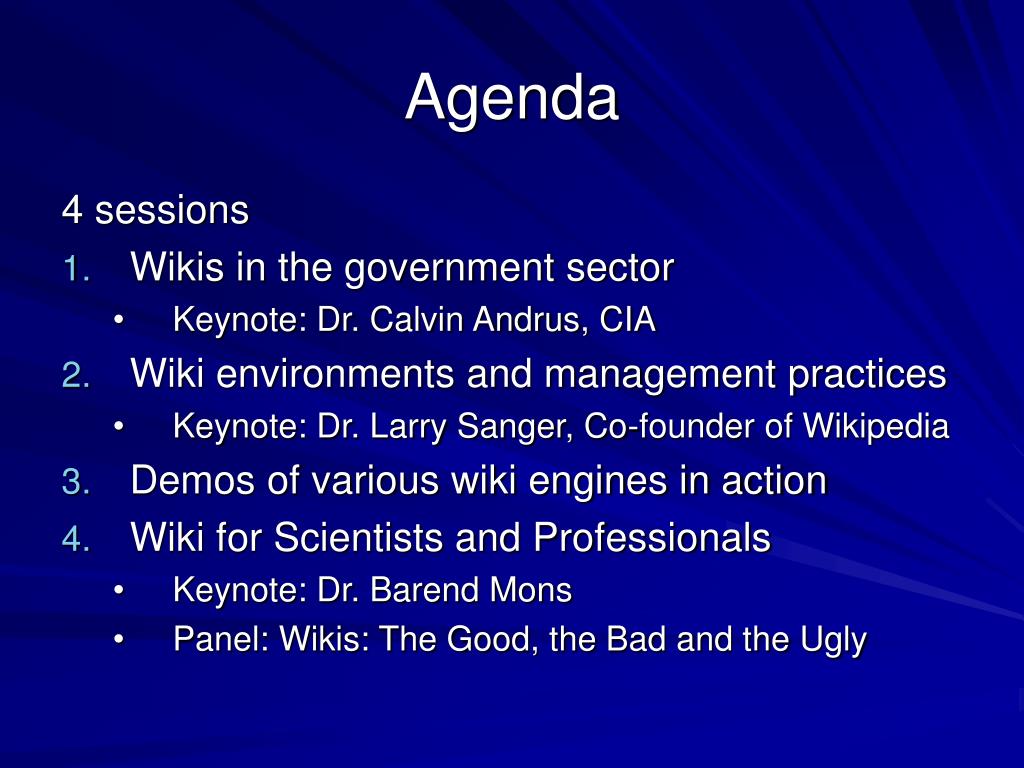 Agenda

4 sessions

1. Wikis in the government sector
   • Keynote: Dr. Calvin Andrus, CIA
2. Wiki environments and management practices
   • Keynote: Dr. Larry Sanger, Co-founder of Wikipedia
3. Demos of various wiki engines in action
4. Wiki for Scientists and Professionals
   • Keynote: Dr. Barend Mons
   • Panel: Wikis: The Good, the Bad and the Ugly